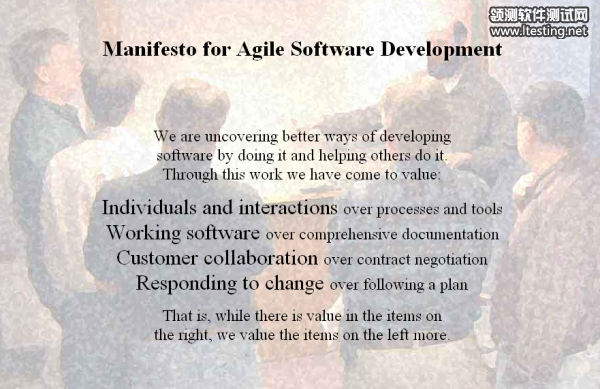 领测软件测试网
www.ltesting.net

Manifesto for Agile Software Development

We are uncovering better ways of developing software by doing it and helping others do it. Through this work we have come to value:

Individuals and interactions over processes and tools
Working software over comprehensive documentation
Customer collaboration over contract negotiation
Responding to change over following a plan

That is, while there is value in the items on the right, we value the items on the left more.